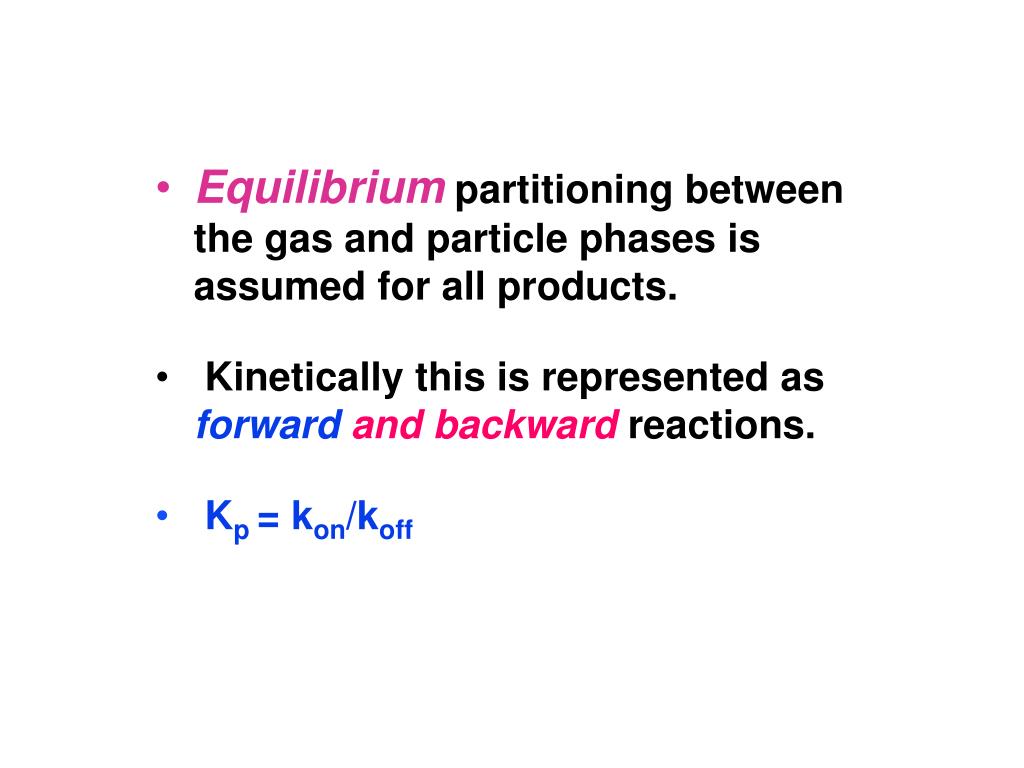 • Equilibrium partitioning between the gas and particle phases is assumed for all products.

• Kinetically this is represented as forward and backward reactions.

• $K_p = k_{on}/k_{off}$